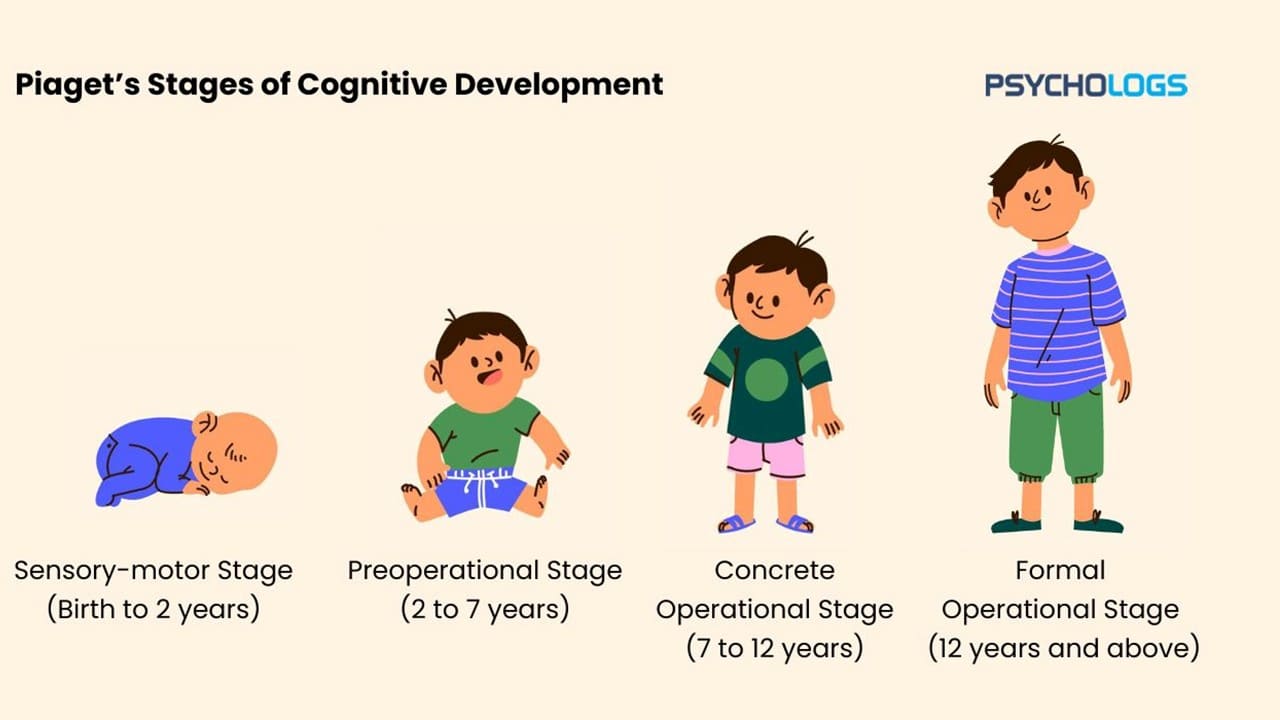 Piaget's Stages of Cognitive Development

PSYCHOLOGS

Sensory-motor Stage
(Birth to 2 years)

Preoperational Stage
(2 to 7 years)

Concrete
Operational Stage
(7 to 12 years)

Formal
Operational Stage
(12 years and above)